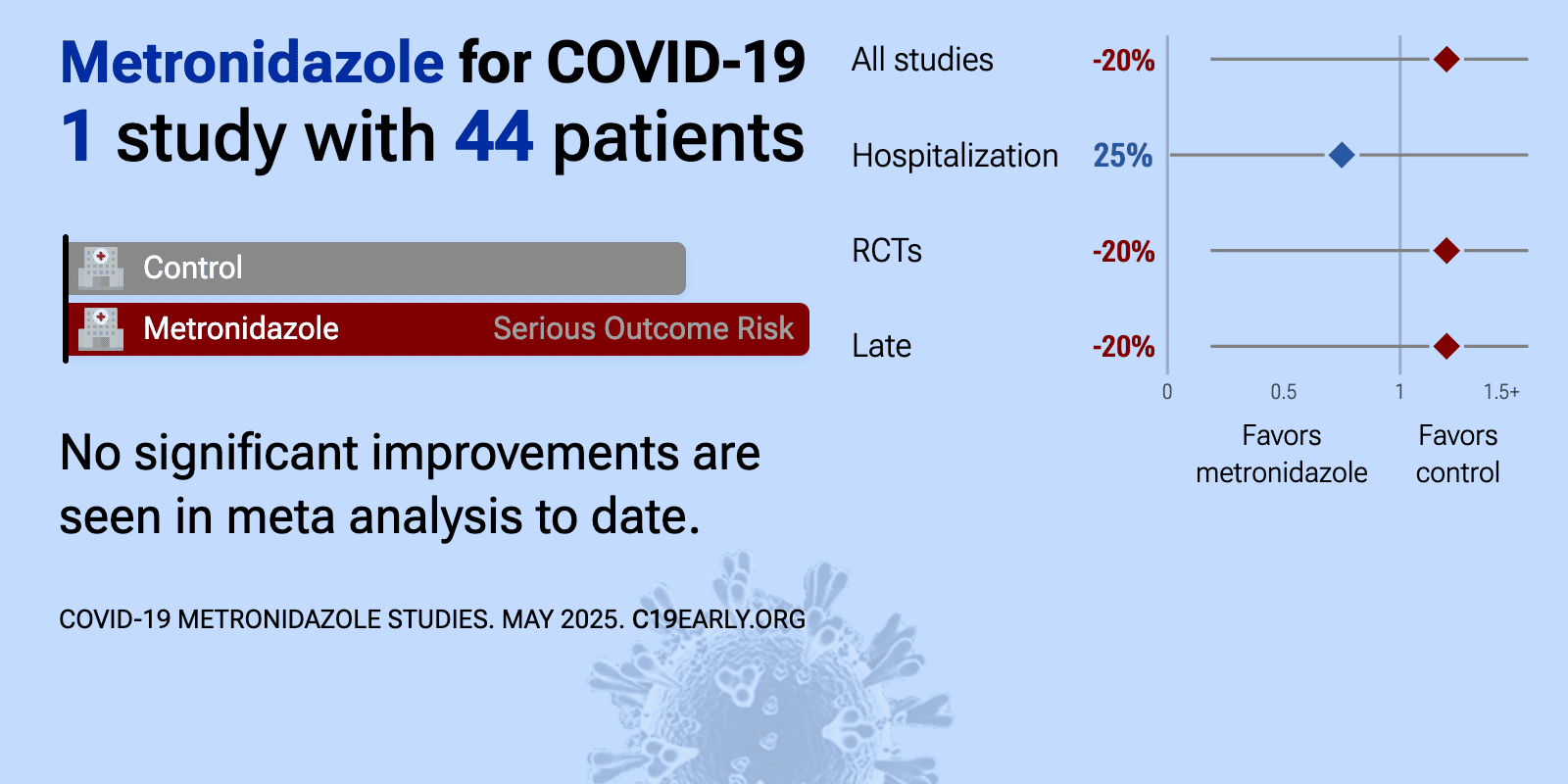 Metronidazole for COVID-19
1 study with 44 patients

Control
Metronidazole Serious Outcome Risk

No significant improvements are seen in meta analysis to date.

COVID-19 METRONIDAZOLE STUDIES. MAY 2025. C19EARLY.ORG

All studies -20%
Hospitalization 25%
RCTs -20%
Late -20%

0 0.5 1 1.5+

Favors metronidazole
Favors control